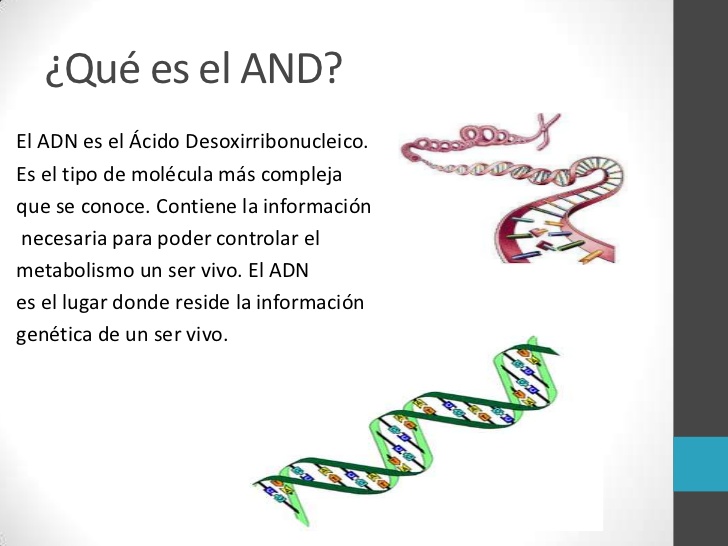 ¿Qué es el AND?

El ADN es el Ácido Desoxirribonucleico. Es el tipo de molécula más compleja que se conoce. Contiene la información necesaria para poder controlar el metabolismo un ser vivo. El ADN es el lugar donde reside la información genética de un ser vivo.